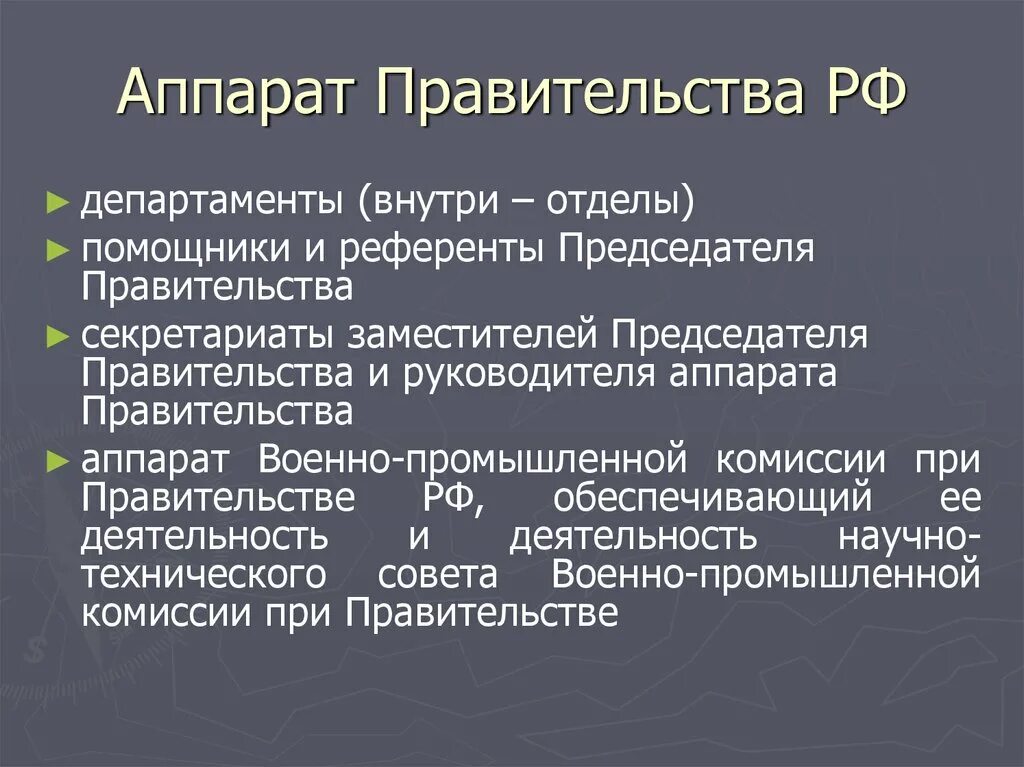 Аппарат Правительства РФ

► департаменты (внутри – отделы)

► помощники и референты Председателя Правительства

► секретариаты заместителей Председателя Правительства и руководителя аппарата Правительства

► аппарат Военно-промышленной комиссии при Правительстве РФ, обеспечивающий ее деятельность и деятельность научно-технического совета Военно-промышленной комиссии при Правительстве